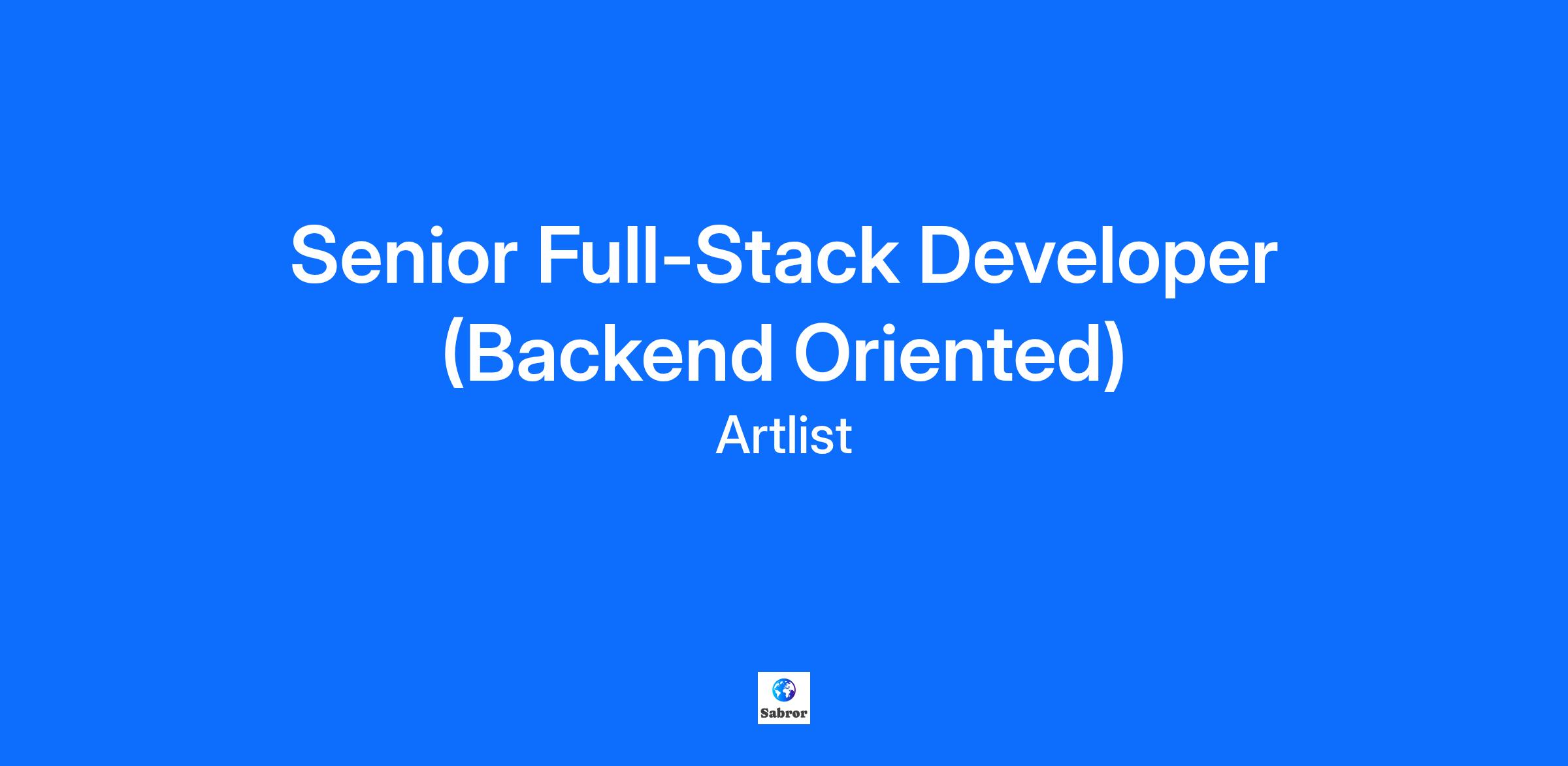 Senior Full-Stack Developer (Backend Oriented)

Artlist

Sabror